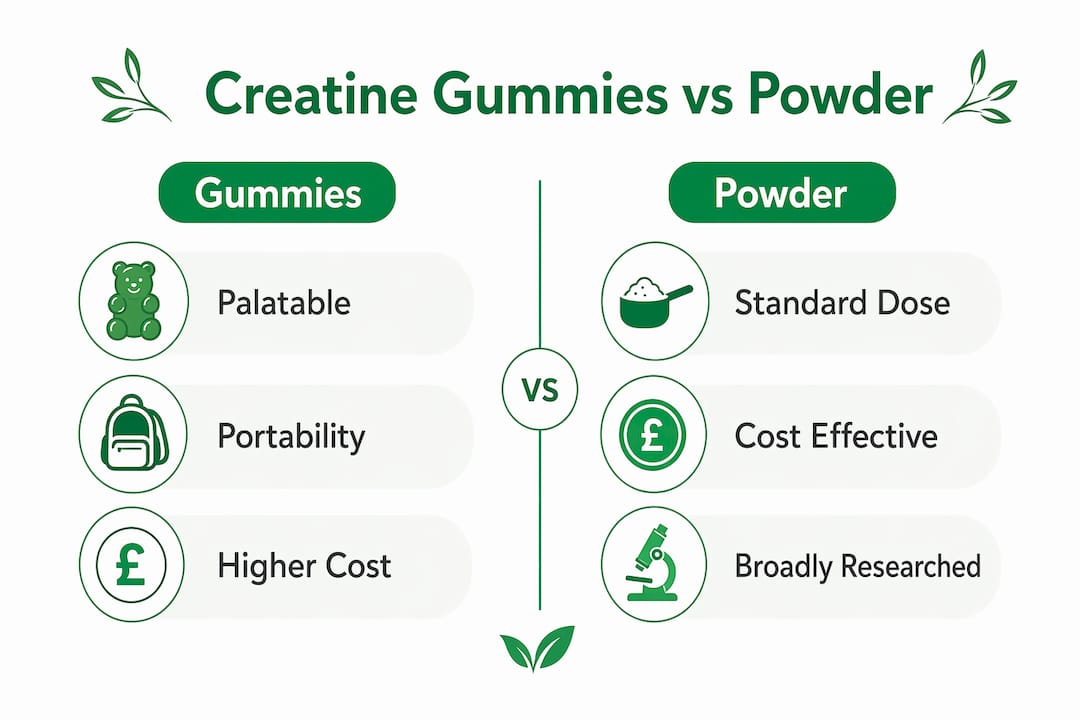 Creatine Gummies vs Powder

Gummies

Palatable

Portability

£

Higher Cost

VS

Powder

Standard Dose

£

Cost Effective

Broadly Researched